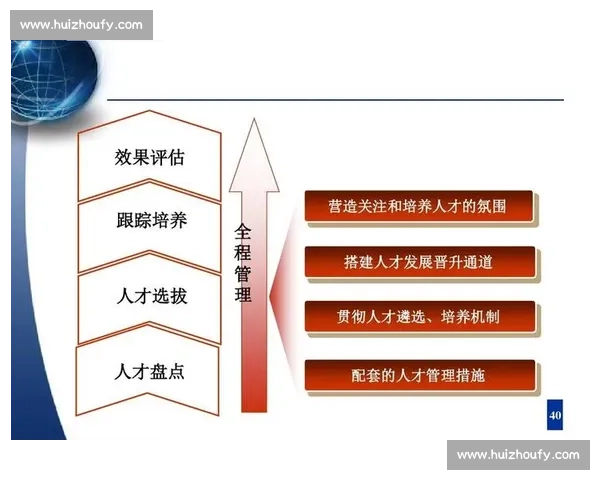 www.huizhoufy.com

效果评估

跟踪培养

人才选拔

人才盘点

全程管理

营造关注和培养人才的氛围

搭建人才发展晋升通道

贯彻人才遴选、培养机制

配套的人才管理措施

40

www.huizhoufy.com